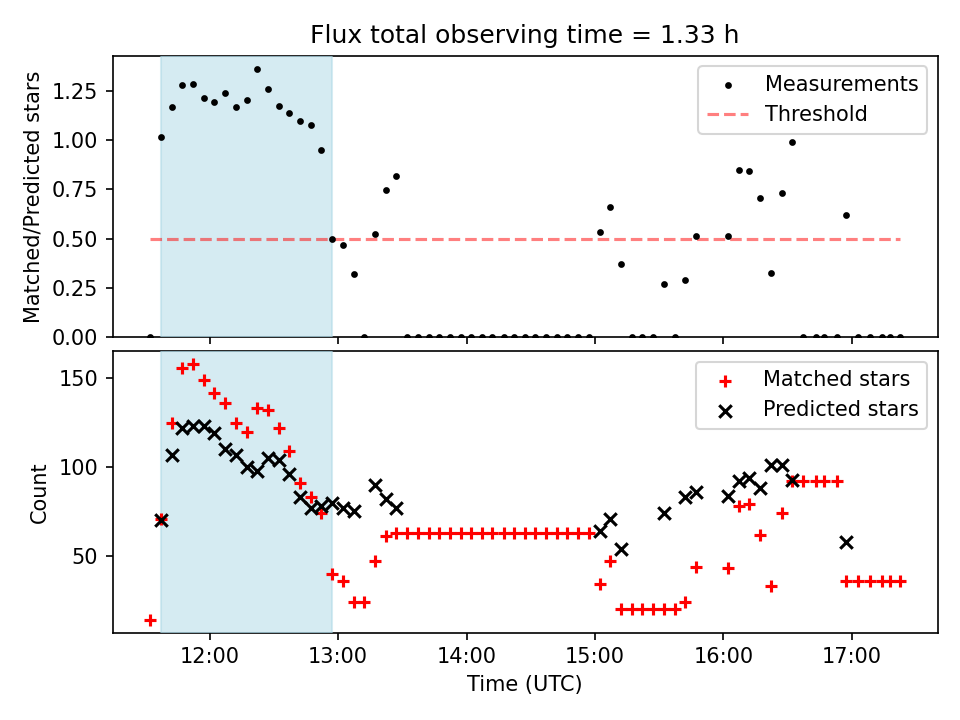 Flux total observing time = 1.33 h

Matched/Predicted stars

1.25
1.00
0.75
0.50
0.25
0.00

Measurements
Threshold

Count

150
100
50

Matched stars
Predicted stars

12:00
13:00
14:00
15:00
16:00
17:00

Time (UTC)